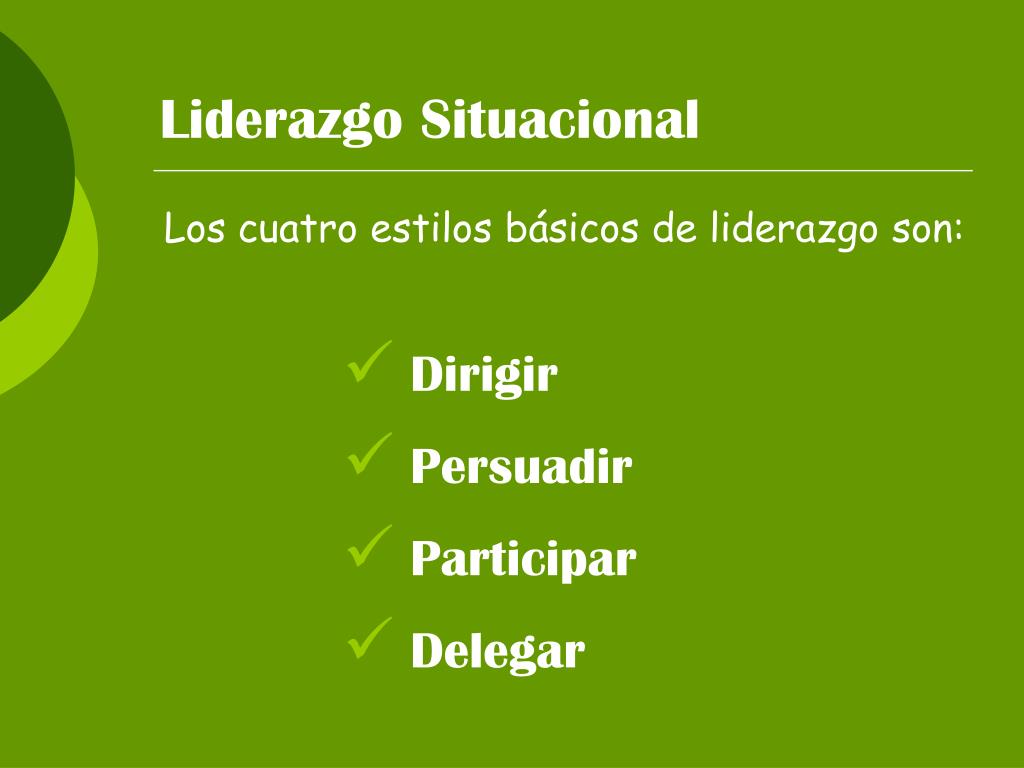 Liderazgo Situacional

Los cuatro estilos básicos de liderazgo son:

✓ Dirigir
✓ Persuadir
✓ Participar
✓ Delegar